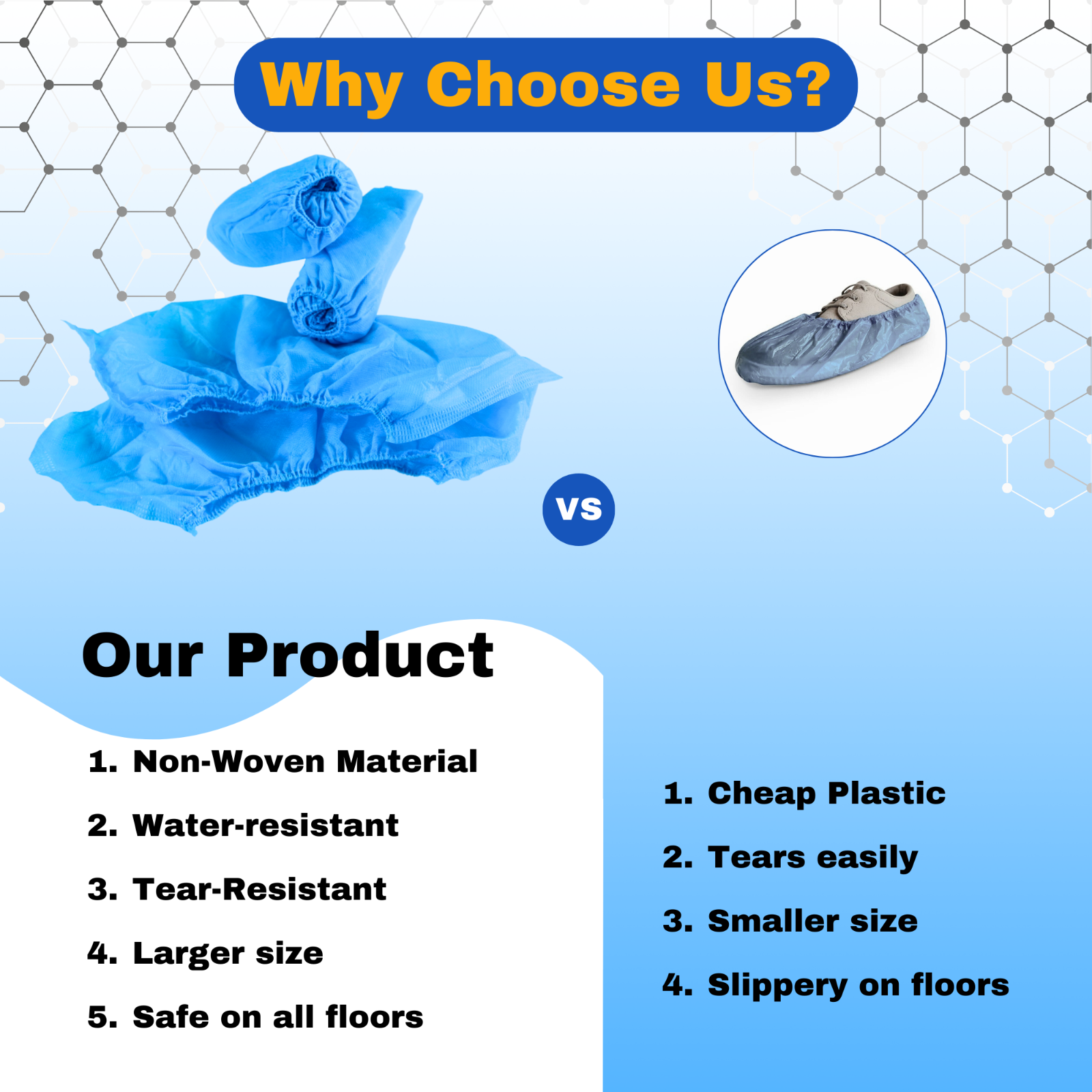 Why Choose Us?

VS

Our Product

1. Non-Woven Material
2. Water-resistant
3. Tear-Resistant
4. Larger size
5. Safe on all floors

1. Cheap Plastic
2. Tears easily
3. Smaller size
4. Slippery on floors